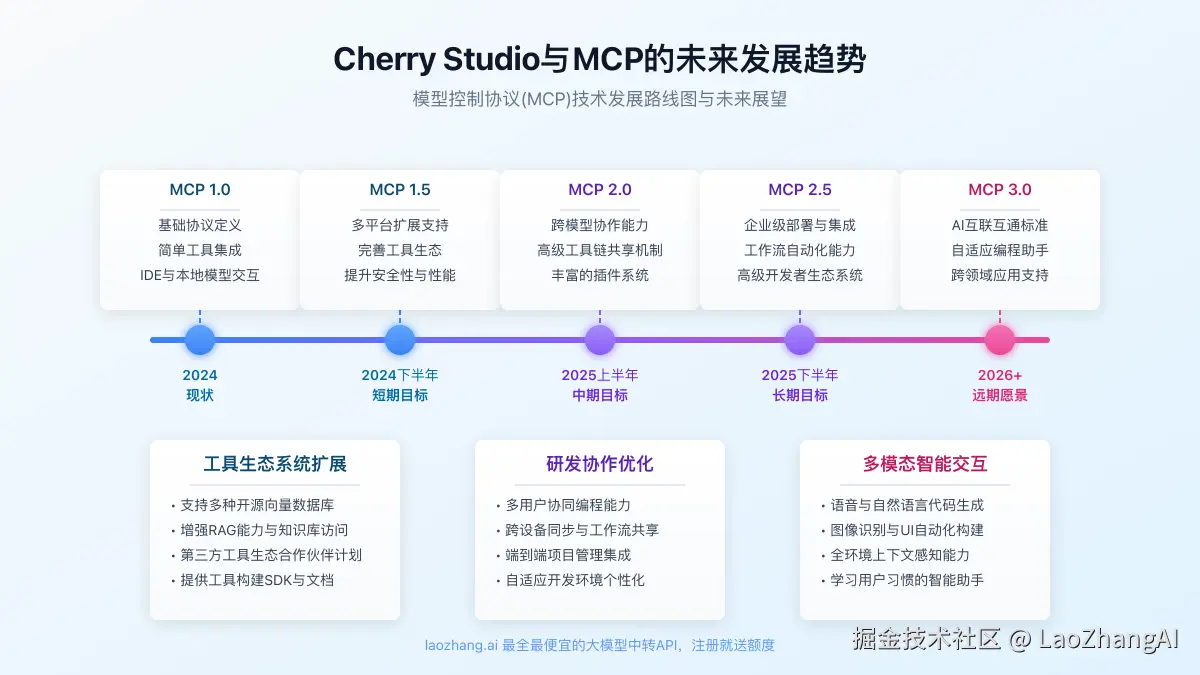 Cherry Studio与MCP的未来发展趋势

模型控制协议(MCP)技术发展路线图与未来展望

MCP 1.0
基础协议定义
简单工具集成
IDE与本地模型交互

MCP 1.5
多平台扩展支持
完善工具生态
提升安全性与性能

MCP 2.0
跨模型协作能力
高级工具链共享机制
丰富的插件系统

MCP 2.5
企业级部署与集成
工作流自动化能力
高级开发者生态系统

MCP 3.0
AI互联互通标准
自适应编程助手
跨领域应用支持

2024
现状

2024下半年
短期目标

2025上半年
中期目标

2025下半年
长期目标

2026+
远期愿景

工具生态系统扩展
• 支持多种开源向量数据库
• 增强RAG能力与知识库访问
• 第三方工具生态合作伙伴计划
• 提供工具构建SDK与文档

研发协作优化
• 多用户协同编程能力
• 跨设备同步与工作流共享
• 端到端项目管理集成
• 自适应开发环境个性化

多模态智能交互
• 语音与自然语言代码生成
• 图像识别与UI自动化构建
• 全环境上下文感知能力
• 学习用户习惯的智能助手

laozhang.ai 最全最便宜的大模型中转API，注册就送额度

掘金技术社区 @ LaoZhangAI